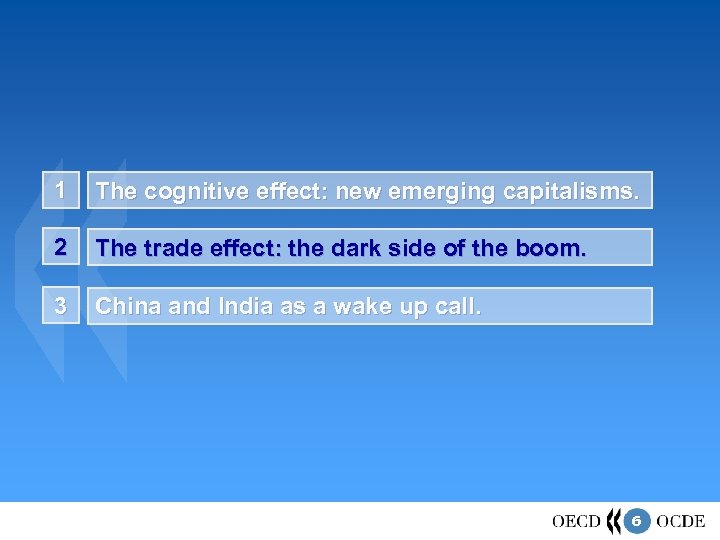 1 The cognitive effect: new emerging capitalisms.

2 The trade effect: the dark side of the boom.

3 China and India as a wake up call.

OECD 6 OCDE